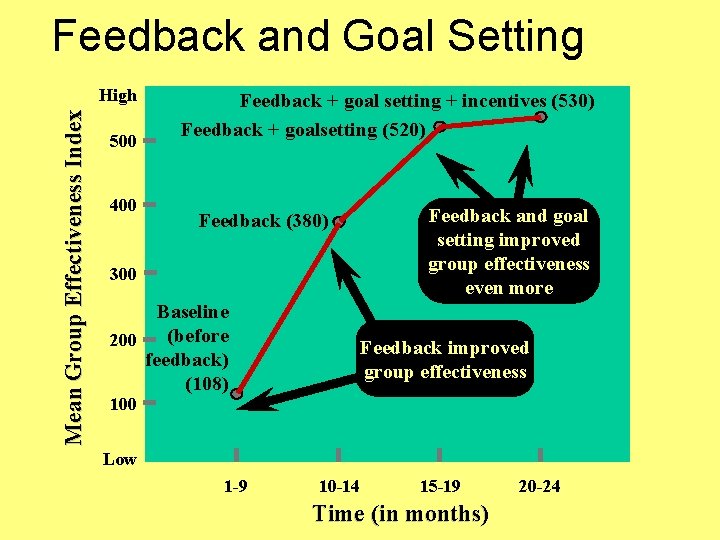 Feedback and Goal Setting

Mean Group Effectiveness Index

High
500
400
300
200
100
Low

Feedback + goal setting + incentives (530)
Feedback + goalsetting (520)
Feedback (380)
Baseline (before feedback) (108)

Feedback and goal setting improved group effectiveness even more

Feedback improved group effectiveness

1-9
10-14
15-19
20-24

Time (in months)